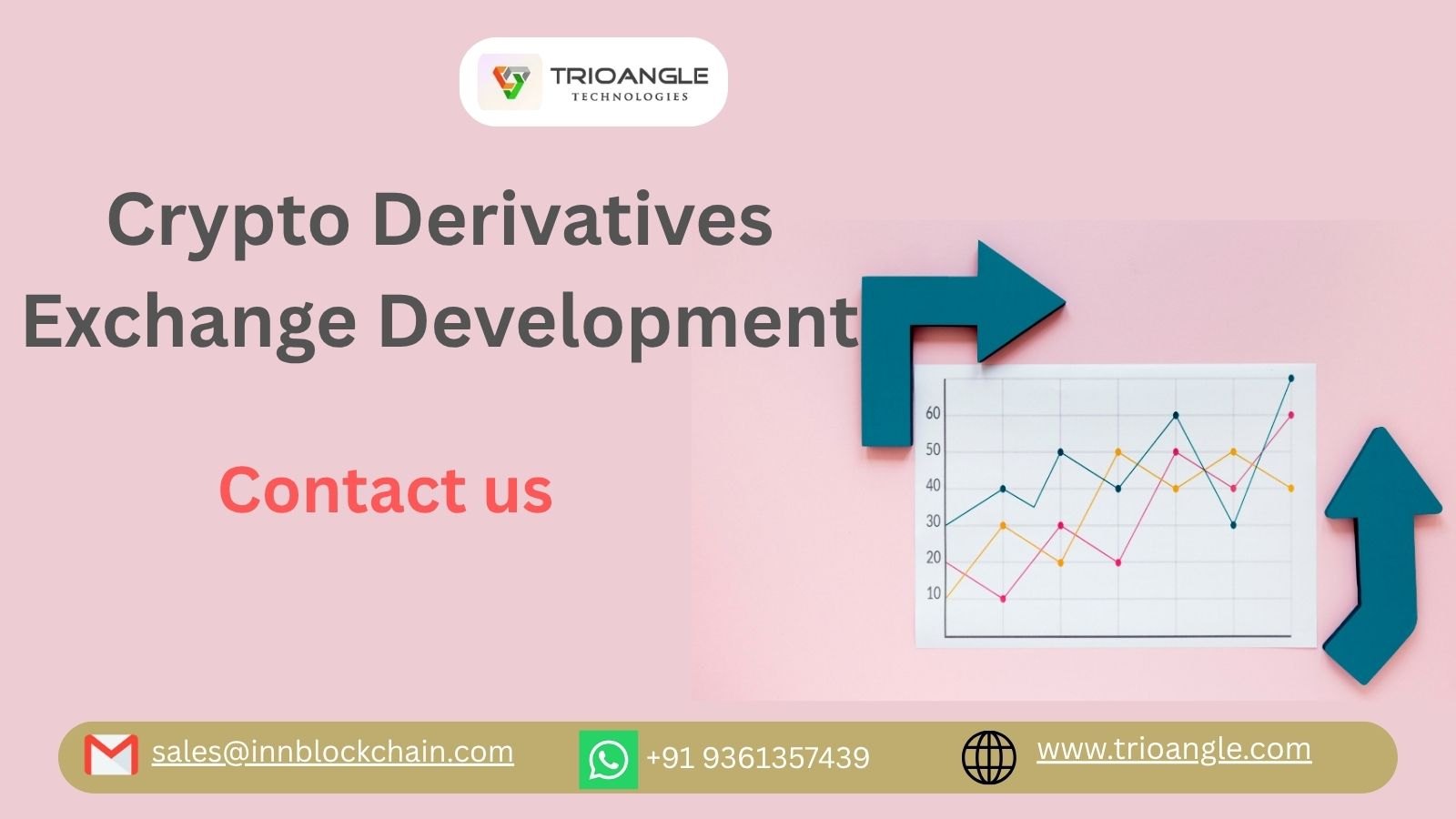 TRIOANGLE
TECHNOLOGIES

Crypto Derivatives Exchange Development

Contact us

60
50
40
30
20
10

sales@innblockchain.com

+91 9361357439

www.trioangle.com